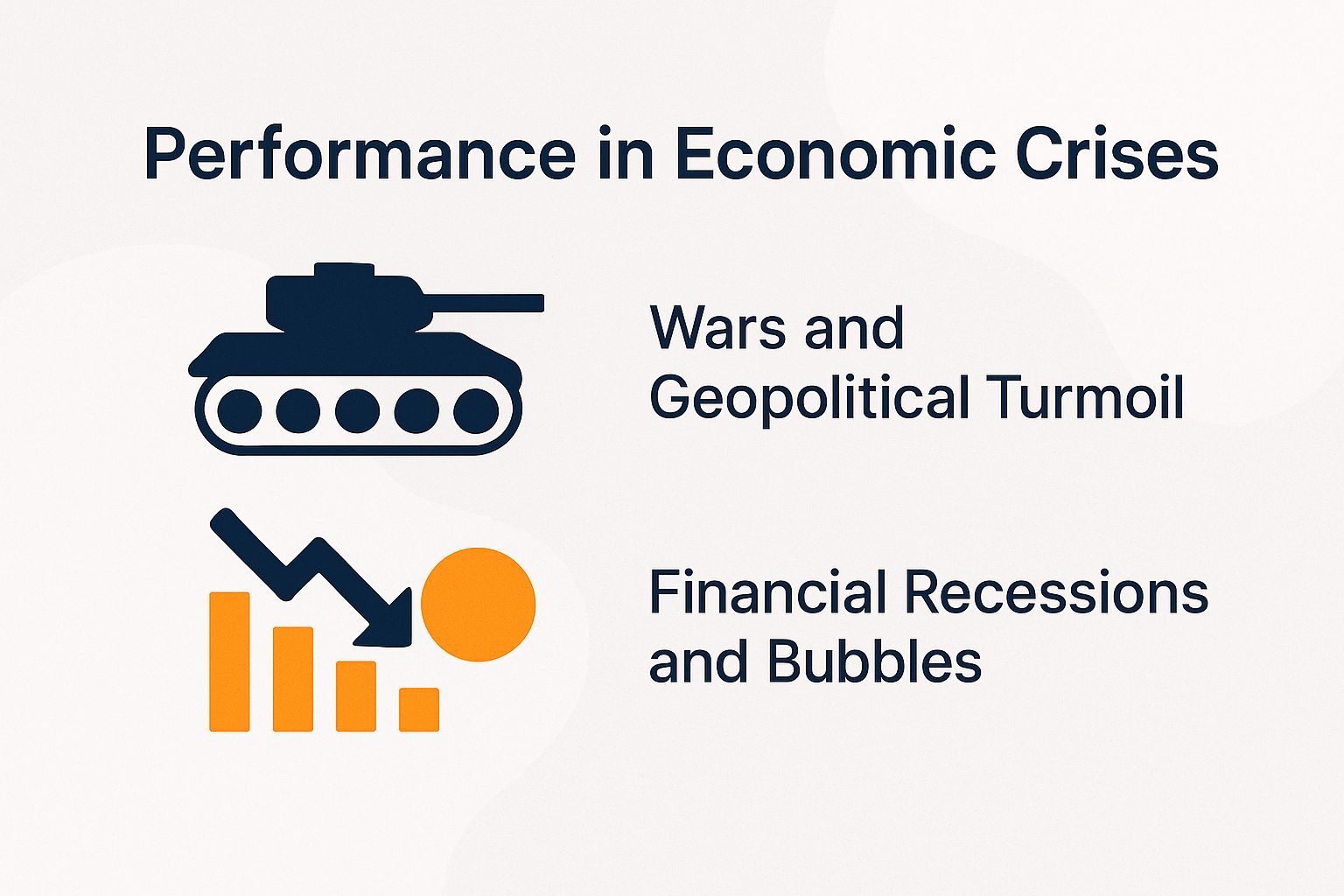 Performance in Economic Crises

Wars and Geopolitical Turmoil

Financial Recessions and Bubbles